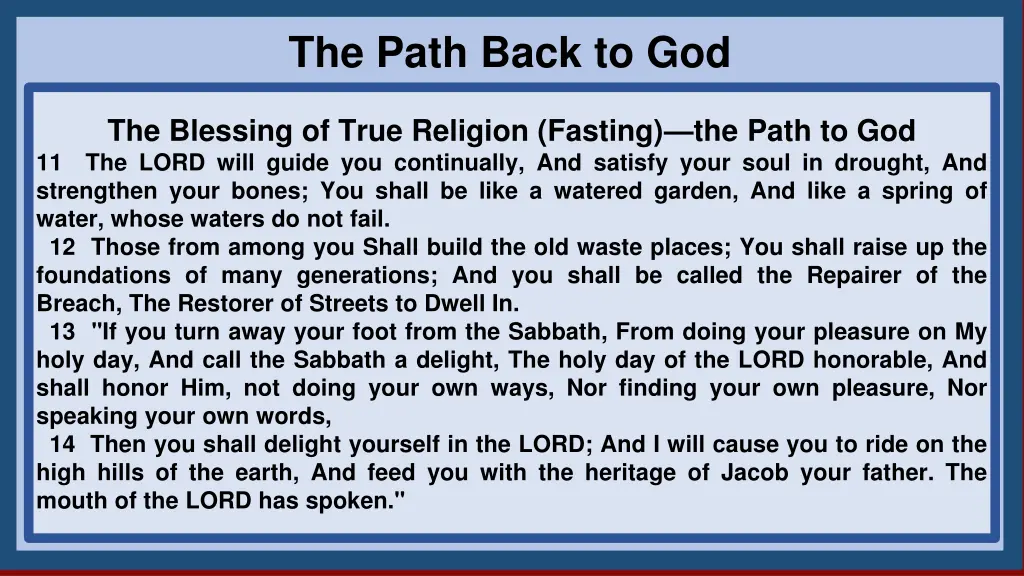 The Path Back to God

The Blessing of True Religion (Fasting)—the Path to God
11 The LORD will guide you continually, And satisfy your soul in drought, And strengthen your bones; You shall be like a watered garden, And like a spring of water, whose waters do not fail.
12 Those from among you Shall build the old waste places; You shall raise up the foundations of many generations; And you shall be called the Repairer of the Breach, The Restorer of Streets to Dwell In.
13 "If you turn away your foot from the Sabbath, From doing your pleasure on My holy day, And call the Sabbath a delight, The holy day of the LORD honorable, And shall honor Him, not doing your own ways, Nor finding your own pleasure, Nor speaking your own words,
14 Then you shall delight yourself in the LORD; And I will cause you to ride on the high hills of the earth, And feed you with the heritage of Jacob your father. The mouth of the LORD has spoken."